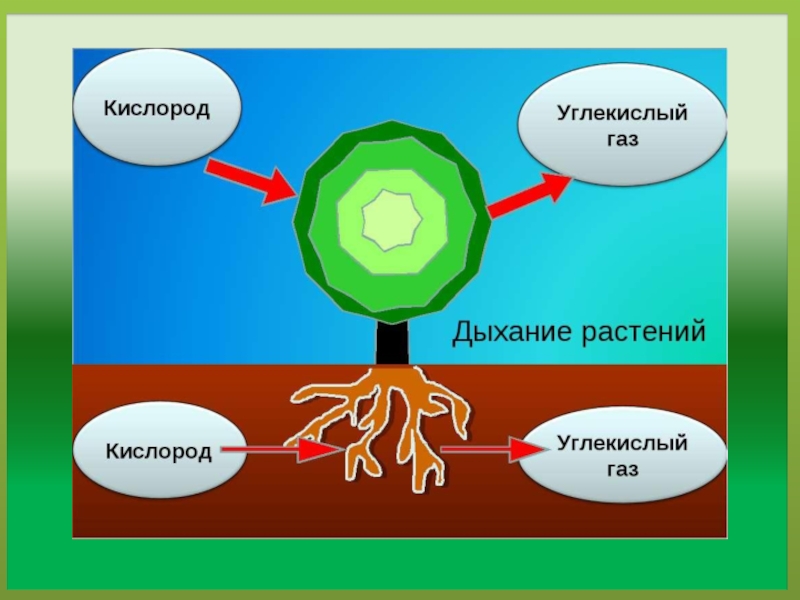 Кислород

Углекислый газ

Дыхание растений

Кислород

Углекислый газ